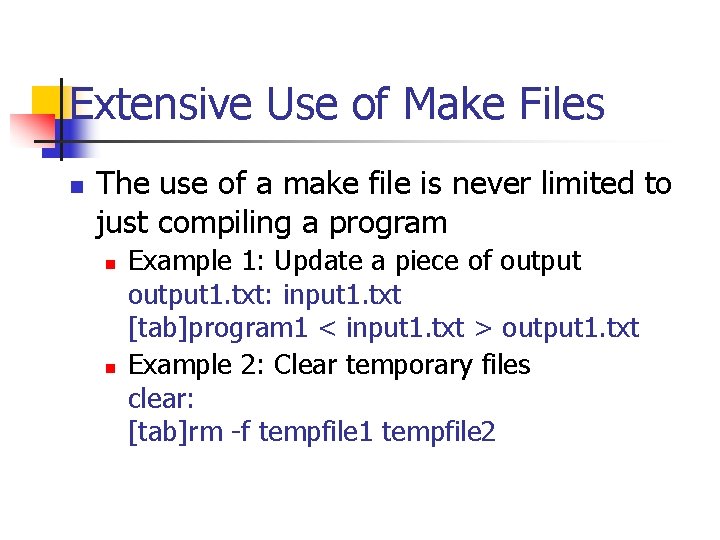 Extensive Use of Make Files

The use of a make file is never limited to just compiling a program

Example 1: Update a piece of output
output1.txt: input1.txt
[tab]program1 < input1.txt > output1.txt

Example 2: Clear temporary files
clear:
[tab]rm -f tempfile1 tempfile2